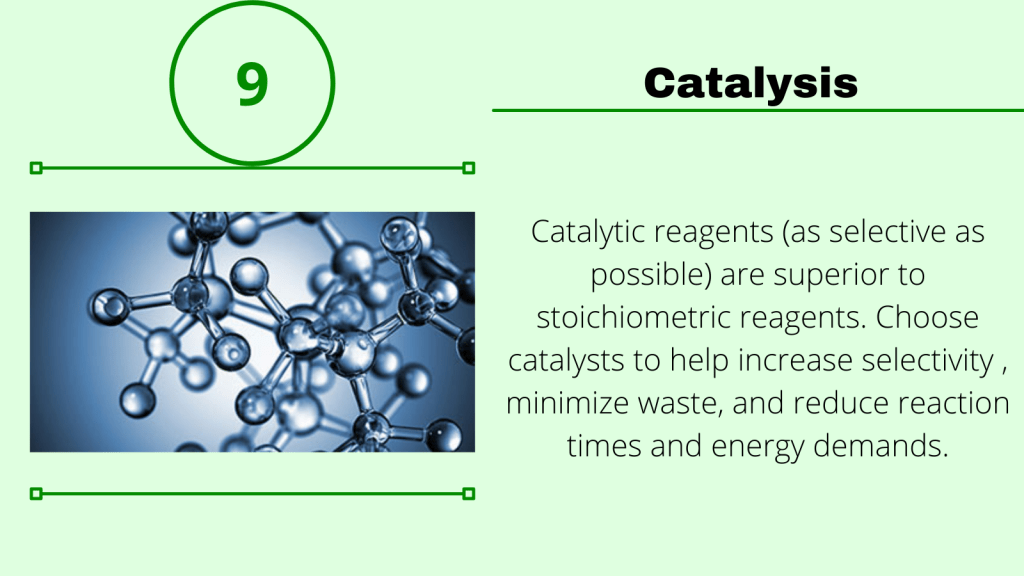 9

Catalysis

Catalytic reagents (as selective as possible) are superior to stoichiometric reagents. Choose catalysts to help increase selectivity , minimize waste, and reduce reaction times and energy demands.